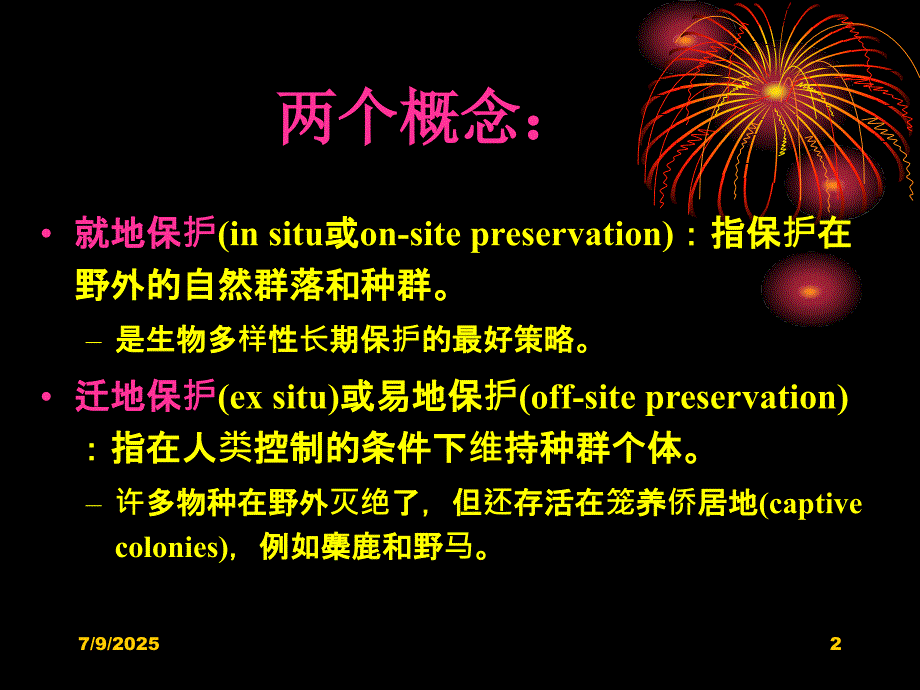 两个概念：

• 就地保护(in situ或on-site preservation)：指保护在野外的自然群落和种群。

– 是生物多样性长期保护的最好策略。

• 迁地保护(ex situ)或易地保护(off-site preservation)：指在人类控制的条件下维持种群个体。

– 许多物种在野外灭绝了，但还存活在笼养侨居地(captive colonies)，例如麋鹿和野马。

7/9/2025

2